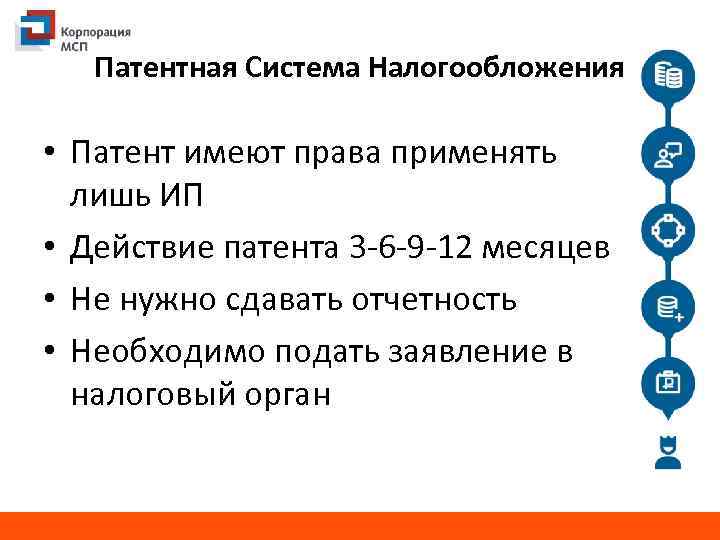 Корпорация МСП

Патентная Система Налогообложения

• Патент имеют права применять лишь ИП
• Действие патента 3-6-9-12 месяцев
• Не нужно сдавать отчетность
• Необходимо подать заявление в налоговый орган